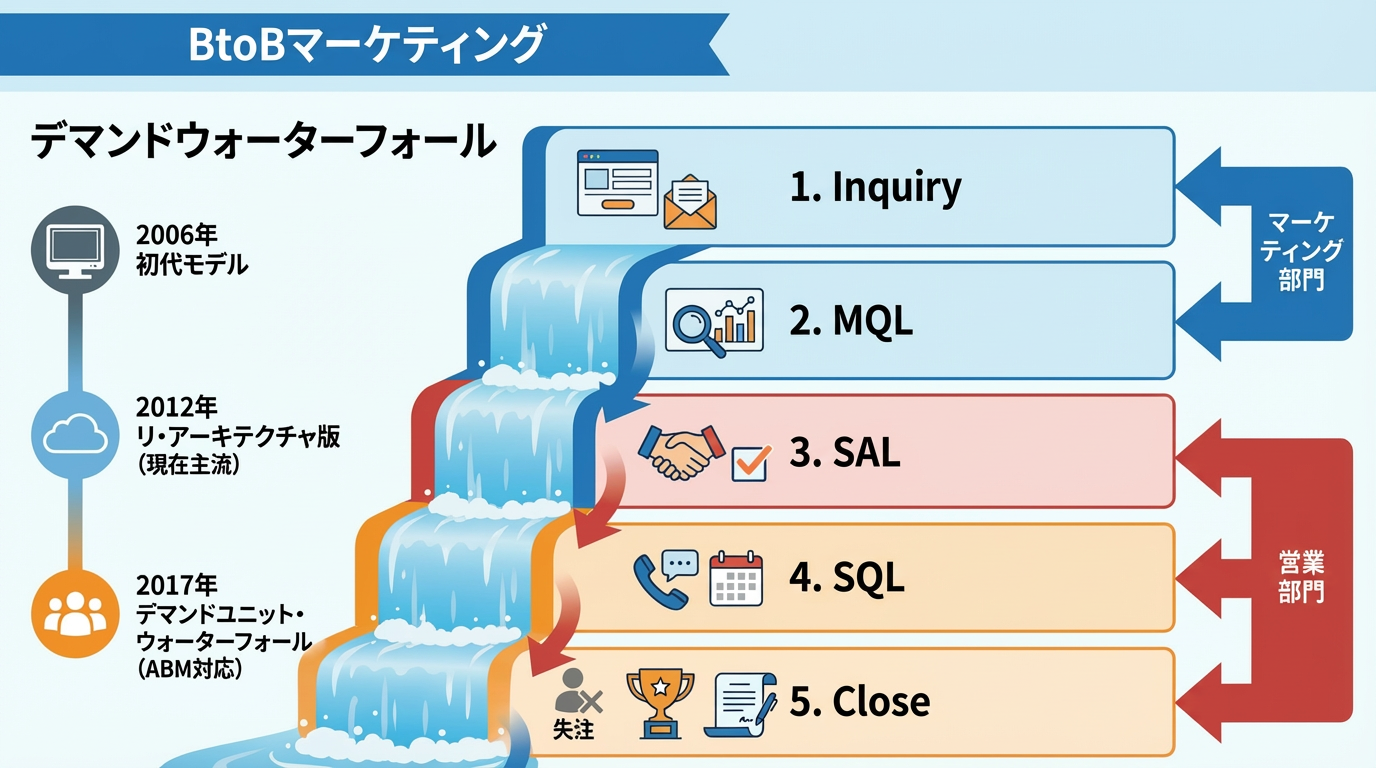 BtoBマーケティング

デマンドウォーターフォール

2006年
初代モデル

2012年
リ・アーキテクチャ版
(現在主流)

2017年
デマンドユニット・
ウォーターフォール
(ABM対応)

1. Inquiry

2. MQL

3. SAL

4. SQL

失注

5. Close

マーケティング部門

営業部門